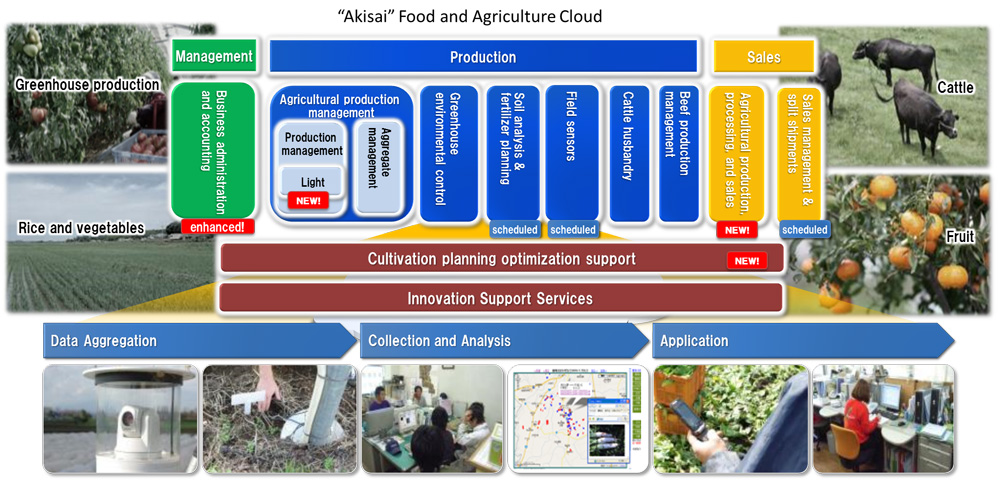 "Akisai" Food and Agriculture Cloud

Greenhouse production

Rice and vegetables

Management

Business administration and accounting

enhanced!

Production

Agricultural production management

Production management

Light

NEW!

Aggregate management

Greenhouse environmental control

Soil analysis & fertilizer planning

scheduled

Field sensors

scheduled

Cattle husbandry

Beef production management

Sales

Agricultural production, processing, and sales

NEW!

Sales management & split shipments

scheduled

Cattle

Fruit

Cultivation planning optimization support

NEW!

Innovation Support Services

Data Aggregation

Collection and Analysis

Application